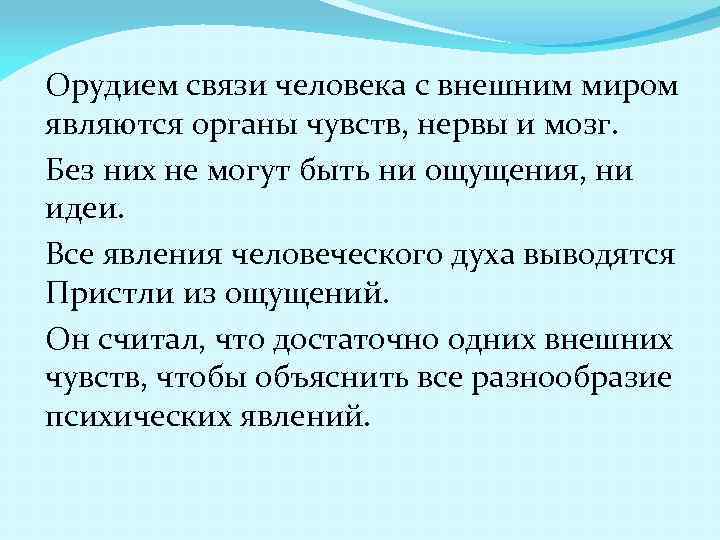 Орудием связи человека с внешним миром являются органы чувств, нервы и мозг.

Без них не могут быть ни ощущения, ни идеи.

Все явления человеческого духа выводятся Пристли из ощущений.

Он считал, что достаточно одних внешних чувств, чтобы объяснить все разнообразие психических явлений.